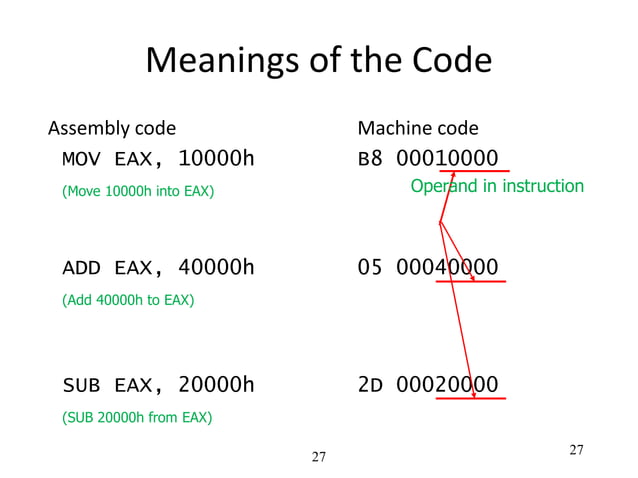 Meanings of the Code

Assembly code

MOV EAX, 10000h

(Move 10000h into EAX)

ADD EAX, 40000h

(Add 40000h to EAX)

SUB EAX, 20000h

(SUB 20000h from EAX)

Machine code

B8 00010000

Operand in instruction

05 00040000

2D 00020000

27

27